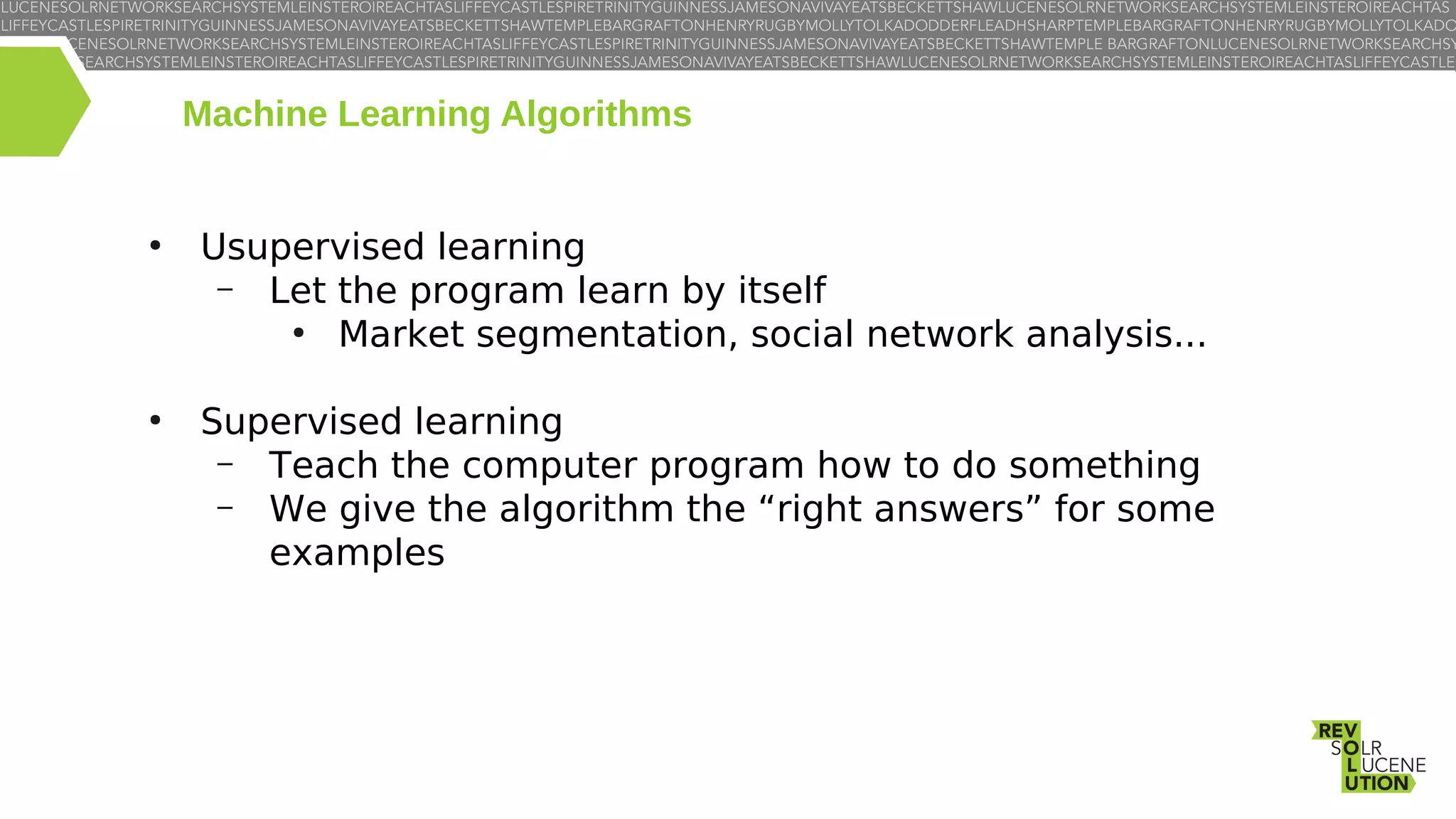 LUCENESOLRNETWORKSEARCHSYSTEMLEINSTEROIREACHTASLIFFEYCASTLESPIRETRINITYGUINNESSJAMESONAVIVAYEATSBECKETTSHAWLUCENESOLRNETWORKSEARCHSYSTEMLEINSTEROIREACHTAS
LIFFEYCASTLESPIRETRINITYGUINNESSJAMESONAVIVAYEATSBECKETTSHAWTEMPLEBARGRAFTONHENRYRUGBYMOLLYTOLKADODDERFLEADHSHARPTEMPLEBARGRAFTONHENRYRUGBYMOLLYTOLKADO
CENESOLRNETWORKSEARCHSYSTEMLEINSTEROIREACHTASLIFFEYCASTLESPIRETRINITYGUINNESSJAMESONAVIVAYEATSBECKETTSHAWTEMPLE BARGRAFTONLUCENESOLRNETWORKSEARCHSY
EARCHSYSTEMLEINSTEROIREACHTASLIFFEYCASTLESPIRETRINITYGUINNESSJAMESONAVIVAYEATSBECKETTSHAWLUCENESOLRNETWORKSEARCHSYSTEMLEINSTEROIREACHTASLIFFEYCASTLE

Machine Learning Algorithms

• Usupervised learning
– Let the program learn by itself
• Market segmentation, social network analysis...

• Supervised learning
– Teach the computer program how to do something
– We give the algorithm the “right answers” for some examples

REV
SOLR
LUCENE
UTION